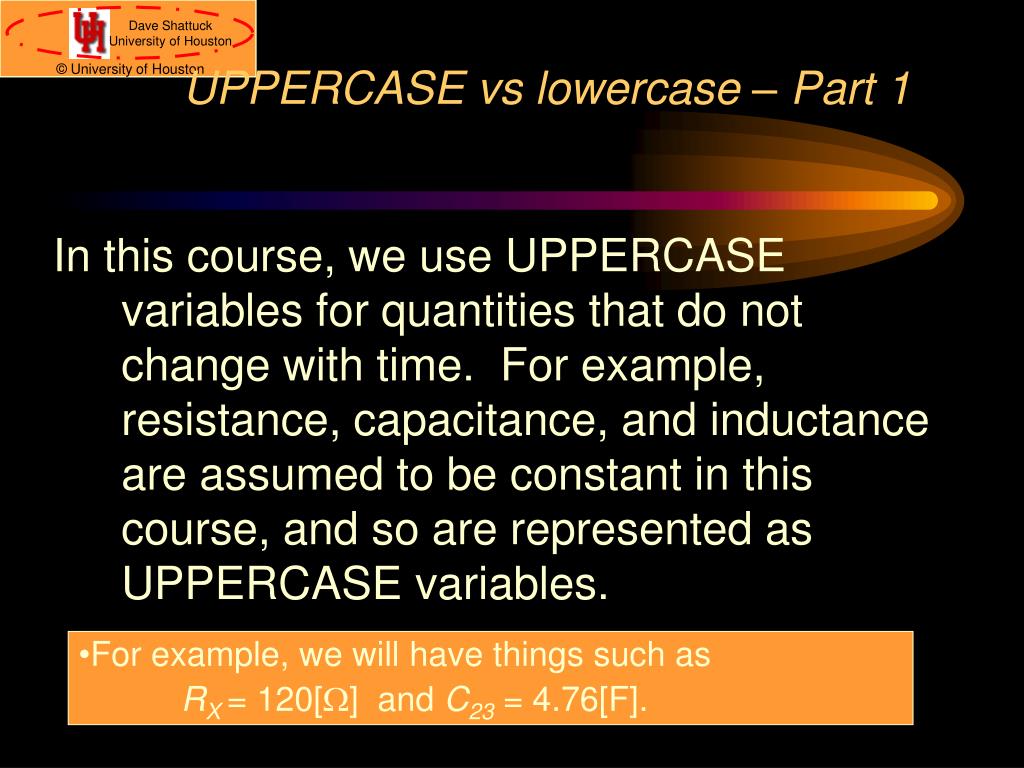 Dave Shattuck
University of Houston
© University of Houston

UPPERCASE vs lowercase – Part 1

In this course, we use UPPERCASE variables for quantities that do not change with time. For example, resistance, capacitance, and inductance are assumed to be constant in this course, and so are represented as UPPERCASE variables.

•For example, we will have things such as
$R_X = 120[\Omega]$ and $C_{23} = 4.76[F]$.